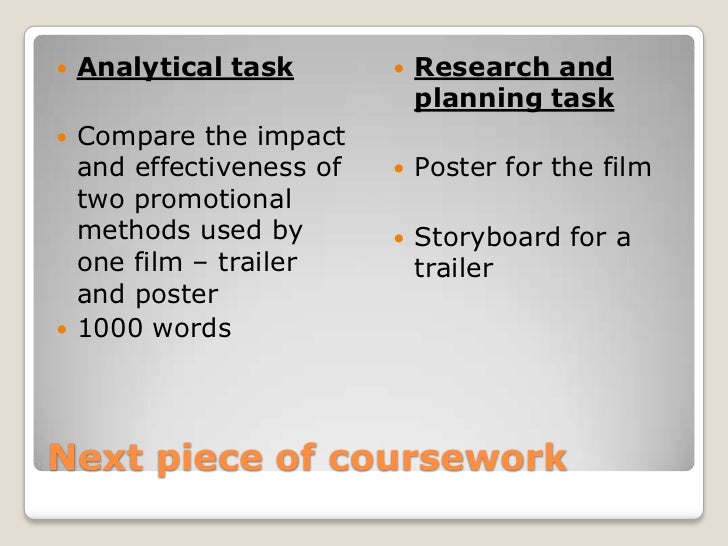 Analytical task

Compare the impact and effectiveness of two promotional methods used by one film – trailer and poster

1000 words

Research and planning task

Poster for the film

Storyboard for a trailer

Next piece of coursework